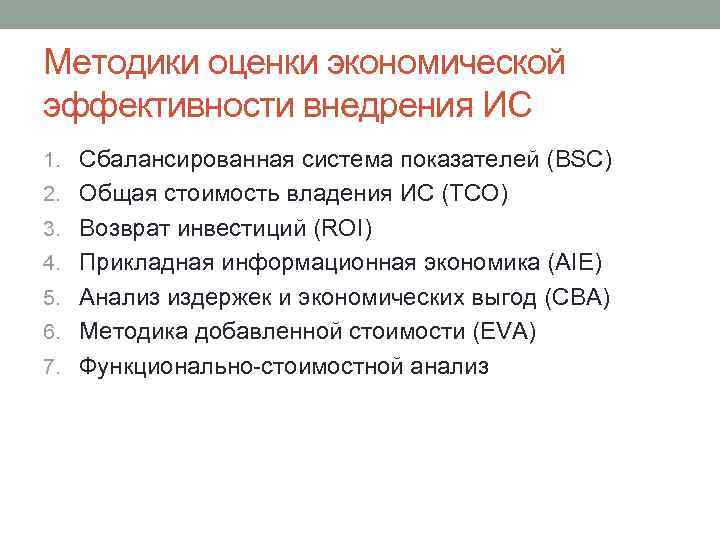 Методики оценки экономической эффективности внедрения ИС

1. Сбалансированная система показателей (BSC)
2. Общая стоимость владения ИС (TCO)
3. Возврат инвестиций (ROI)
4. Прикладная информационная экономика (AIE)
5. Анализ издержек и экономических выгод (CBA)
6. Методика добавленной стоимости (EVA)
7. Функционально-стоимостной анализ